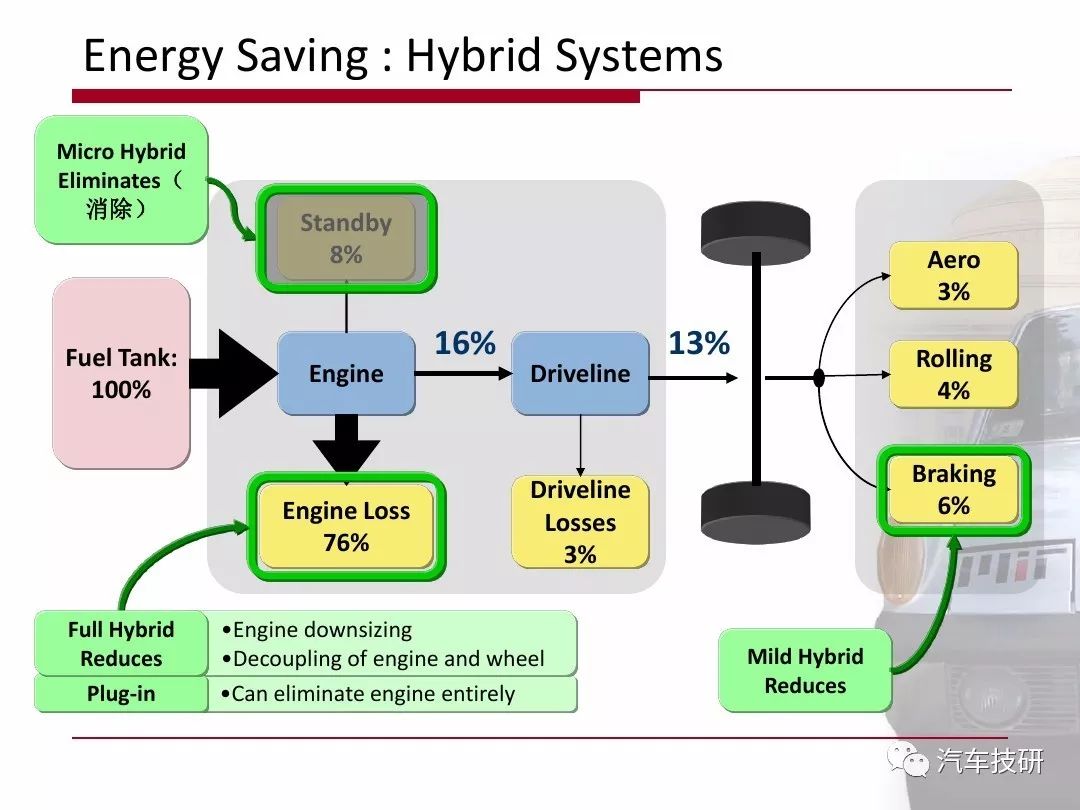 Energy Saving : Hybrid Systems

Micro Hybrid Eliminates（消除）

Standby 8%

Fuel Tank: 100%

Engine

16%

Driveline

13%

Aero 3%

Rolling 4%

Braking 6%

Engine Loss 76%

Driveline Losses 3%

Full Hybrid Reduces
•Engine downsizing
•Decoupling of engine and wheel

Plug-in
•Can eliminate engine entirely

Mild Hybrid Reduces

汽车技研